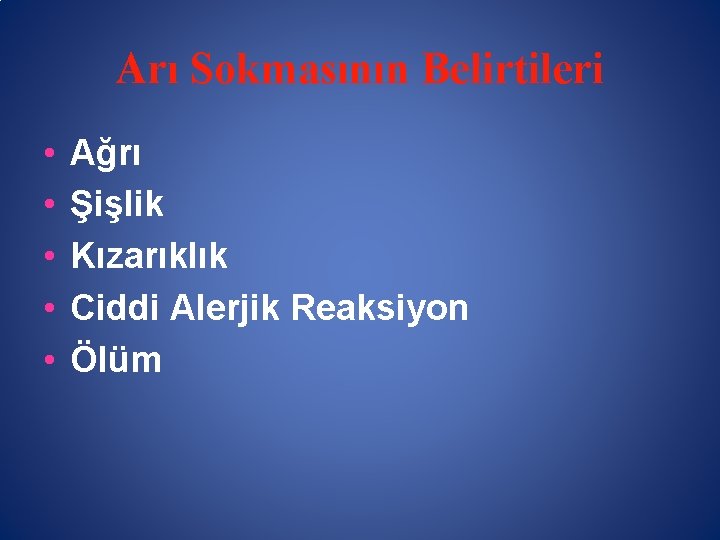 Arı Sokmasının Belirtileri

• Ağrı
• Şişlik
• Kızarıklık
• Ciddi Alerjik Reaksiyon
• Ölüm